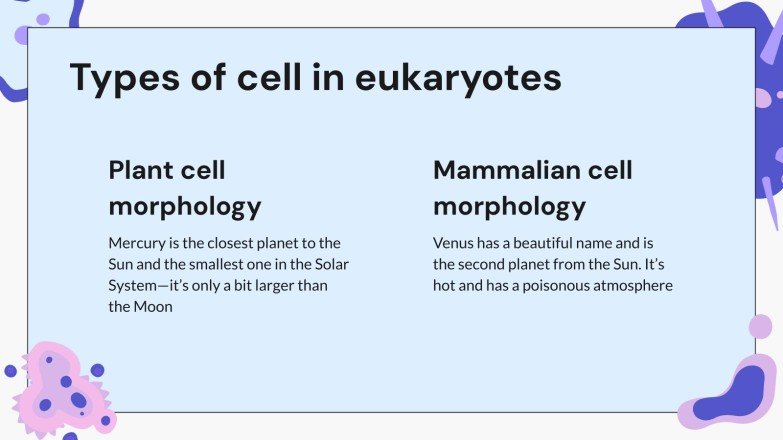 Types of cell in eukaryotes

Plant cell morphology

Mercury is the closest planet to the Sun and the smallest one in the Solar System—it's only a bit larger than the Moon

Mammalian cell morphology

Venus has a beautiful name and is the second planet from the Sun. It's hot and has a poisonous atmosphere